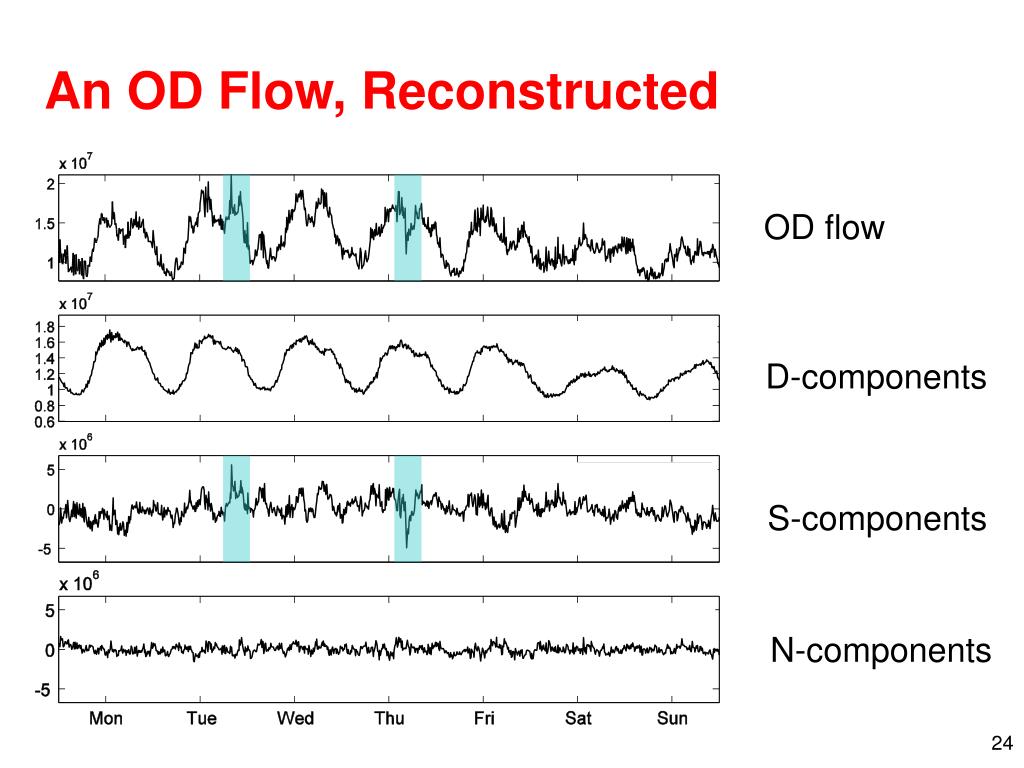 An OD Flow, Reconstructed

x $10^7$
2
1.5
1

OD flow

x $10^7$
1.8
1.6
1.4
1.2
1
0.8
0.6

D-components

x $10^6$
5
0
-5

S-components

x $10^6$
5
0
-5

N-components

Mon Tue Wed Thu Fri Sat Sun

24